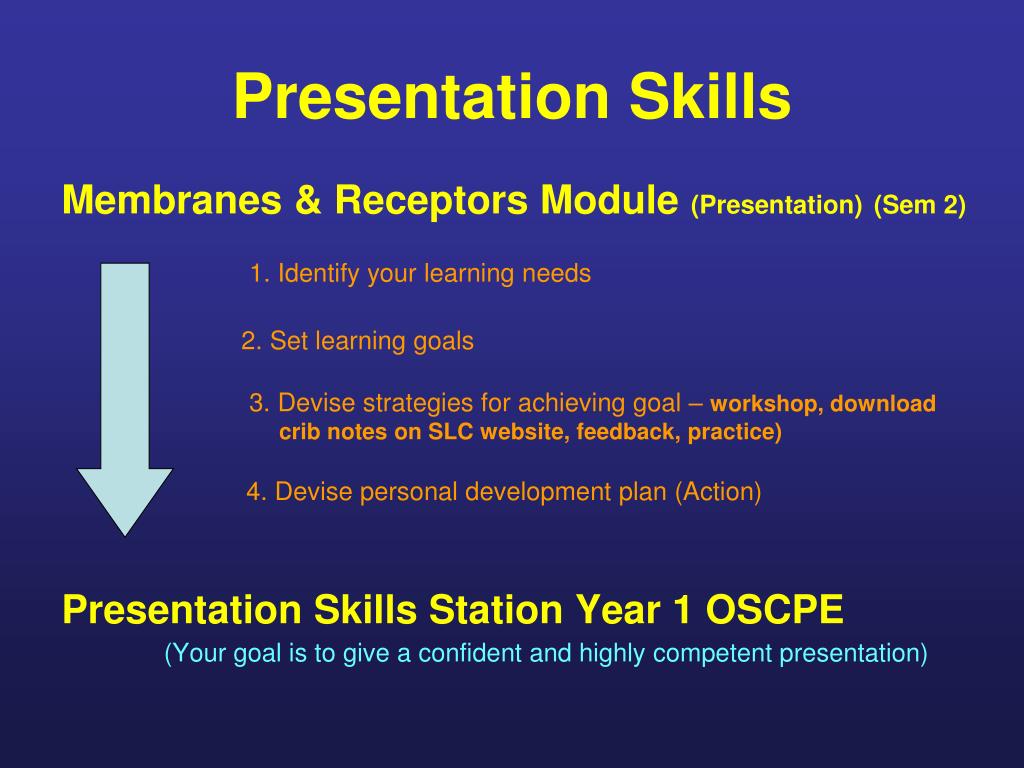 Presentation Skills

Membranes & Receptors Module (Presentation) (Sem 2)

1. Identify your learning needs

2. Set learning goals

3. Devise strategies for achieving goal – workshop, download crib notes on SLC website, feedback, practice)

4. Devise personal development plan (Action)

Presentation Skills Station Year 1 OSCPE

(Your goal is to give a confident and highly competent presentation)